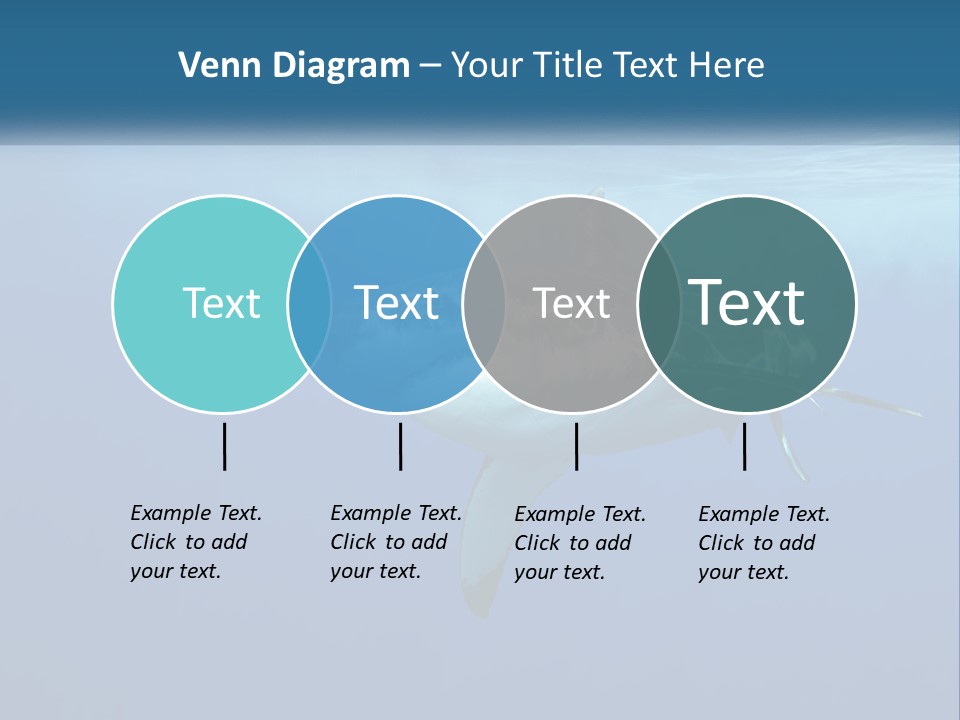 Venn Diagram – Your Title Text Here

Text

Text

Text

Text

Example Text. Click to add your text.

Example Text. Click to add your text.

Example Text. Click to add your text.

Example Text. Click to add your text.